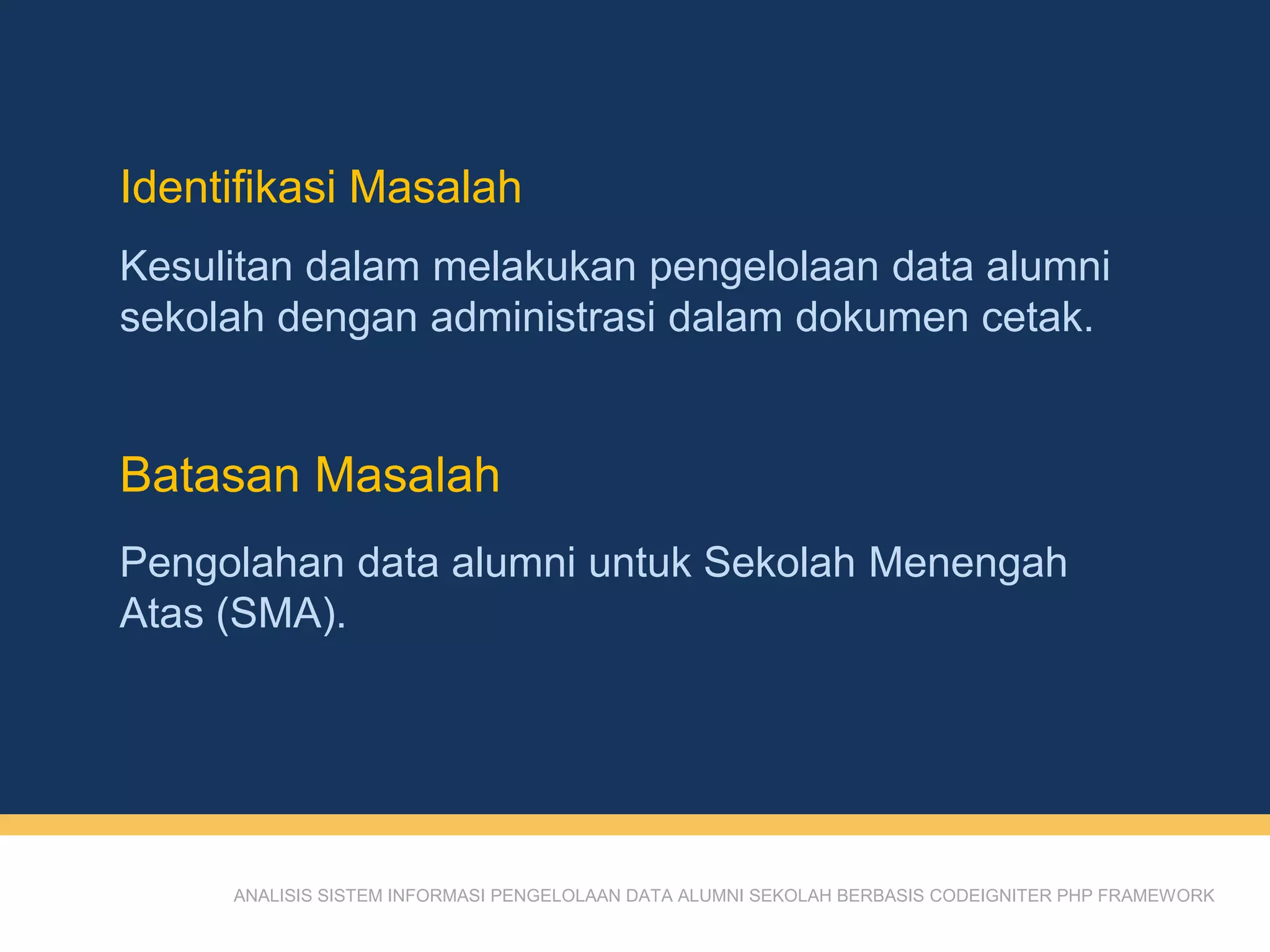 Identifikasi Masalah

Kesulitan dalam melakukan pengelolaan data alumni sekolah dengan administrasi dalam dokumen cetak.

Batasan Masalah

Pengolahan data alumni untuk Sekolah Menengah Atas (SMA).

ANALISIS SISTEM INFORMASI PENGELOLAAN DATA ALUMNI SEKOLAH BERBASIS CODEIGNITER PHP FRAMEWORK